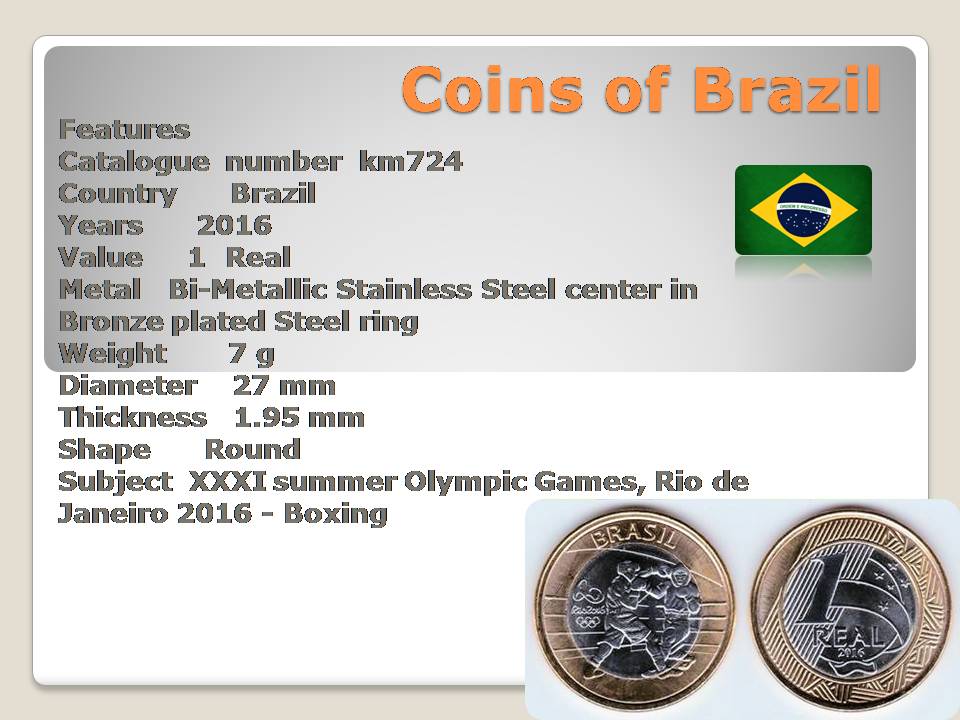 Coins of Brazil

Features
Catalogue number km724
Country Brazil
Years 2016
Value 1 Real
Metal Bi-Metallic Stainless Steel center in Bronze plated Steel ring
Weight 7 g
Diameter 27 mm
Thickness 1.95 mm
Shape Round
Subject XXXI summer Olympic Games, Rio de Janeiro 2016 - Boxing

ORDEM E PROGRESSO

BRASIL
Rio2016

1
REAL
2016